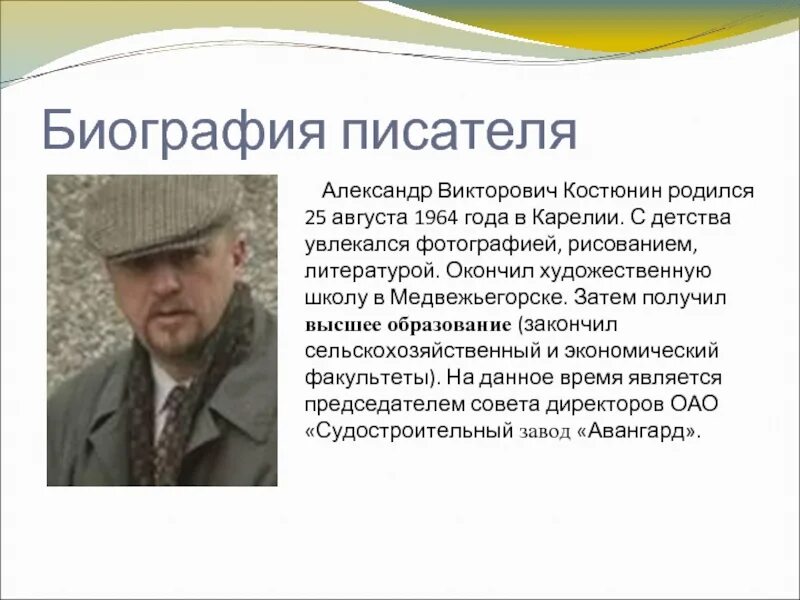 Биография писателя

Александр Викторович Костюнин родился 25 августа 1964 года в Карелии. С детства увлекался фотографией, рисованием, литературой. Окончил художественную школу в Медвежьегорске. Затем получил высшее образование (закончил сельскохозяйственный и экономический факультеты). На данное время является председателем совета директоров ОАО «Судостроительный завод «Авангард».